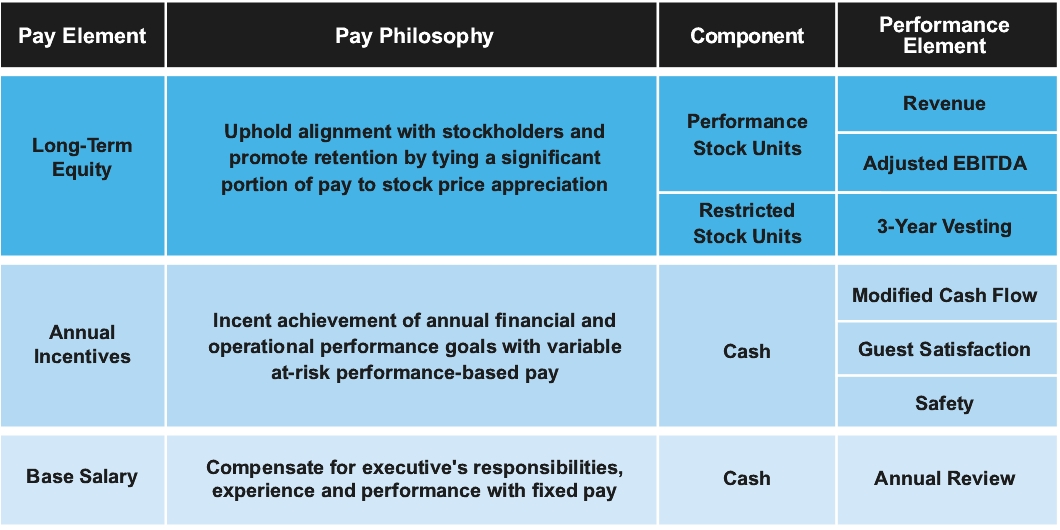 | Pay Element | Pay Philosophy | Component | Performance Element |
|---|---|---|---|
| Long-Term Equity | Uphold alignment with stockholders and promote retention by tying a significant portion of pay to stock price appreciation | Performance Stock Units | Revenue |
| | | | Adjusted EBITDA |
| | | Restricted Stock Units | 3-Year Vesting |
| Annual Incentives | Incent achievement of annual financial and operational performance goals with variable at-risk performance-based pay | Cash | Modified Cash Flow |
| | | | Guest Satisfaction |
| | | | Safety |
| Base Salary | Compensate for executive's responsibilities, experience and performance with fixed pay | Cash | Annual Review |